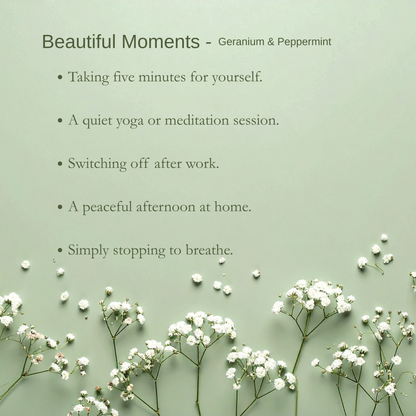 Beautiful Moments - Geranium & Peppermint

• Taking five minutes for yourself.

• A quiet yoga or meditation session.

• Switching off after work.

• A peaceful afternoon at home.

• Simply stopping to breathe.